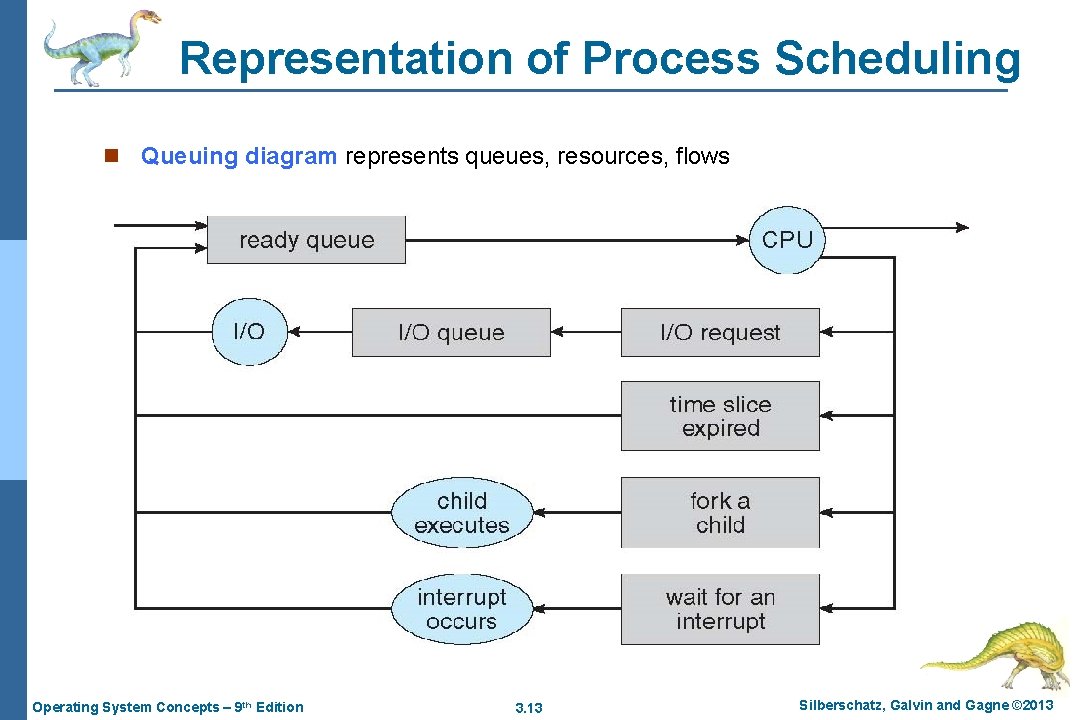 Representation of Process Scheduling

n Queuing diagram represents queues, resources, flows

ready queue

CPU

I/O

I/O queue

I/O request

time slice expired

child executes

fork a child

interrupt occurs

wait for an interrupt

Operating System Concepts – 9th Edition

3.13

Silberschatz, Galvin and Gagne ©2013